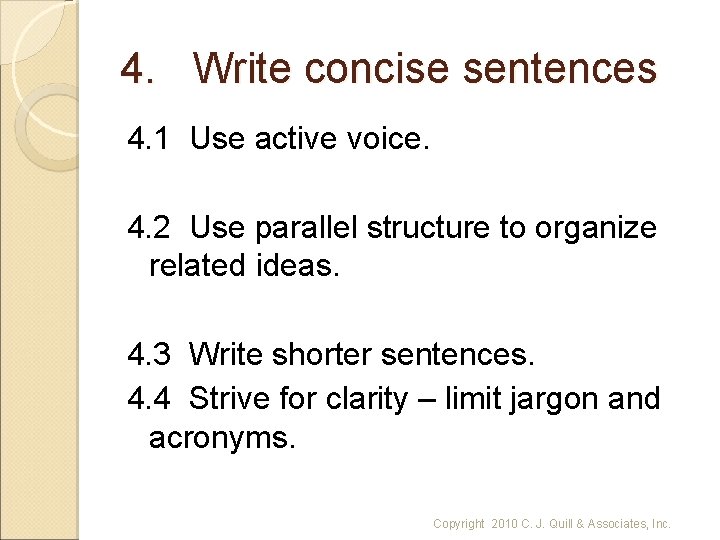 4. Write concise sentences

4.1 Use active voice.

4.2 Use parallel structure to organize related ideas.

4.3 Write shorter sentences.

4.4 Strive for clarity – limit jargon and acronyms.

Copyright 2010 C. J. Quill & Associates, Inc.